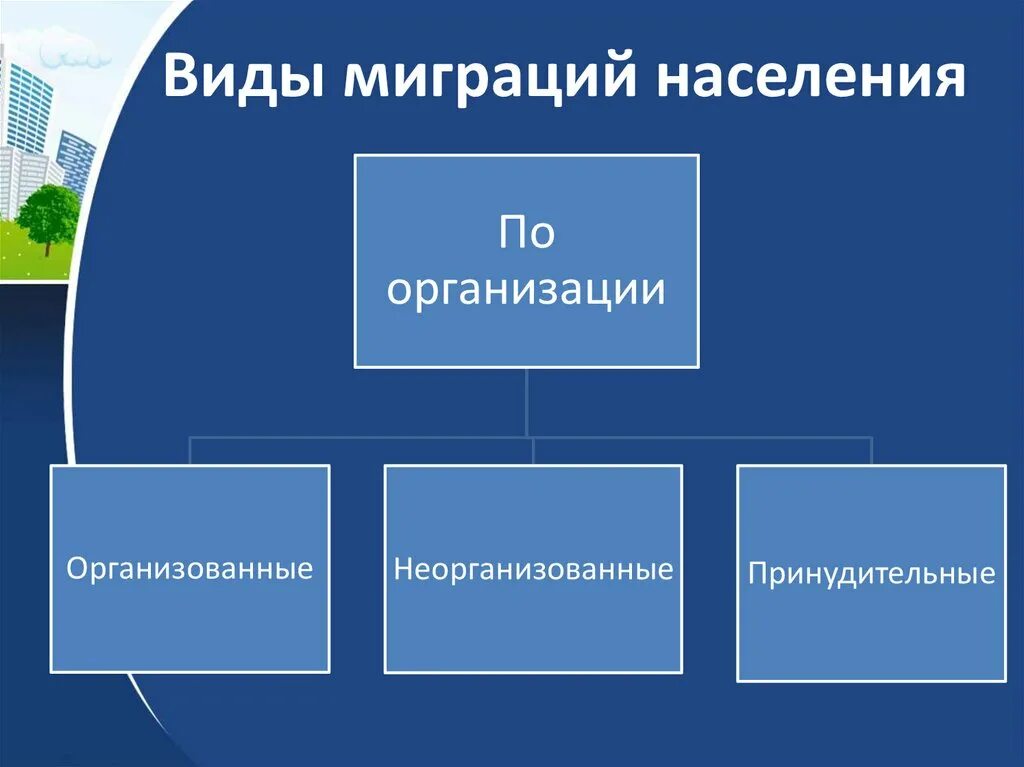 Виды миграций населения

По организации

Организованные

Неорганизованные

Принудительные